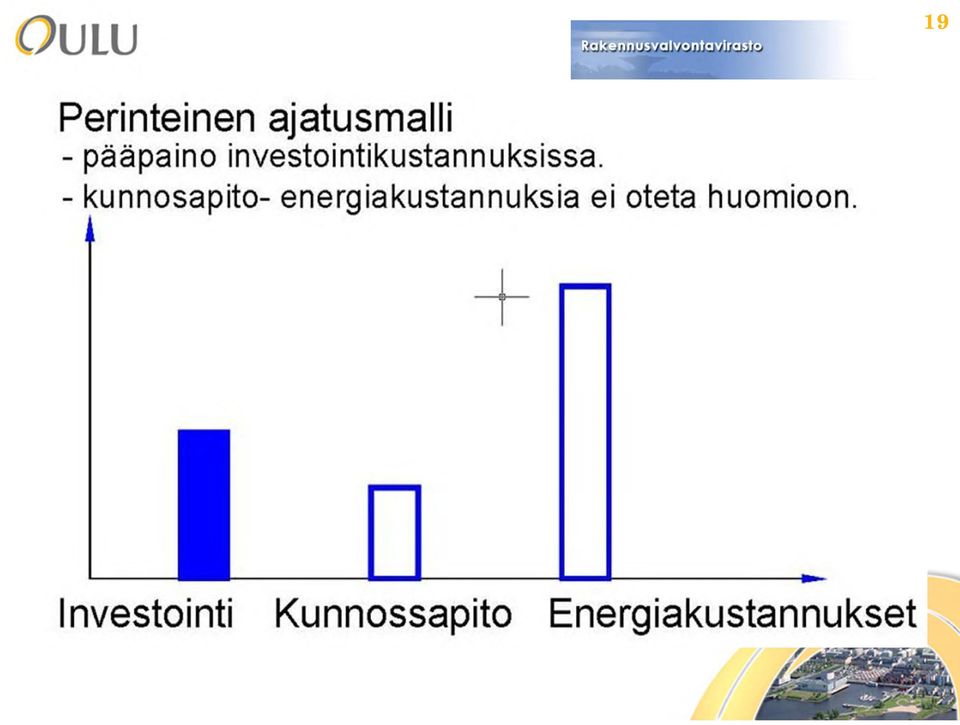 OULU

Rakennusvalvontavirasto

19

Perinteinen ajatusmalli
- pääpaino investointikustannuksissa.
- kunnosapito- energiakustannuksia ei oteta huomioon.

Investointi Kunnossapito Energiakustannukset